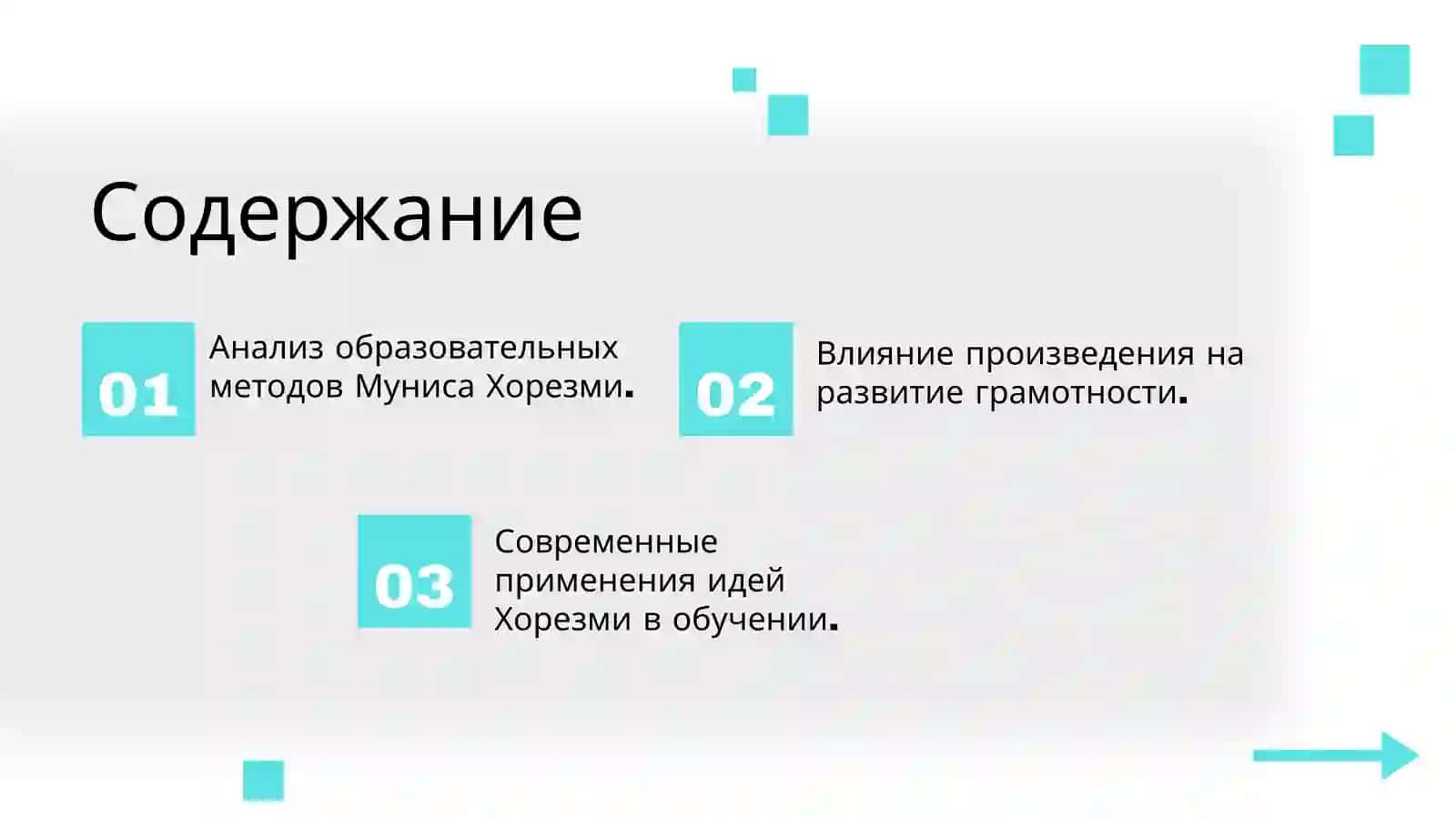 Содержание

01

Анализ образовательных методов Муниса Хорезми.

02

Влияние произведения на развитие грамотности.

03

Современные применения идей Хорезми в обучении.